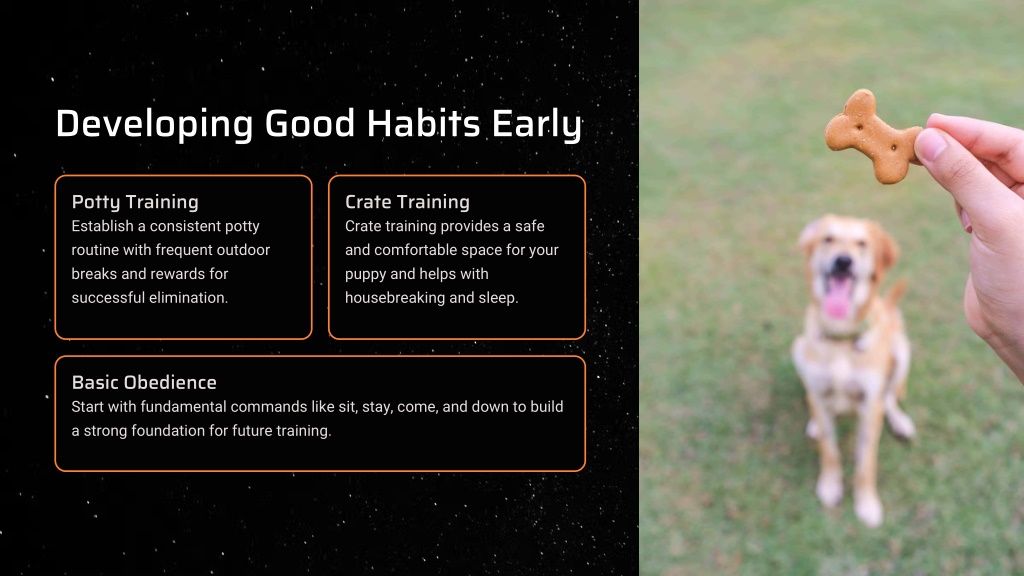 Developing Good Habits Early

Potty Training
Establish a consistent potty routine with frequent outdoor breaks and rewards for successful elimination.

Crate Training
Crate training provides a safe and comfortable space for your puppy and helps with housebreaking and sleep.

Basic Obedience
Start with fundamental commands like sit, stay, come, and down to build a strong foundation for future training.